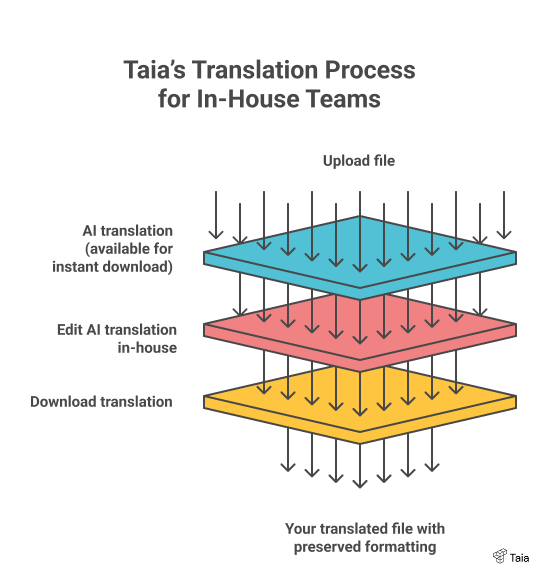 Taia's Translation Process for In-House Teams

Upload file

AI translation (available for instant download)

Edit AI translation in-house

Download translation

Your translated file with preserved formatting

Taia